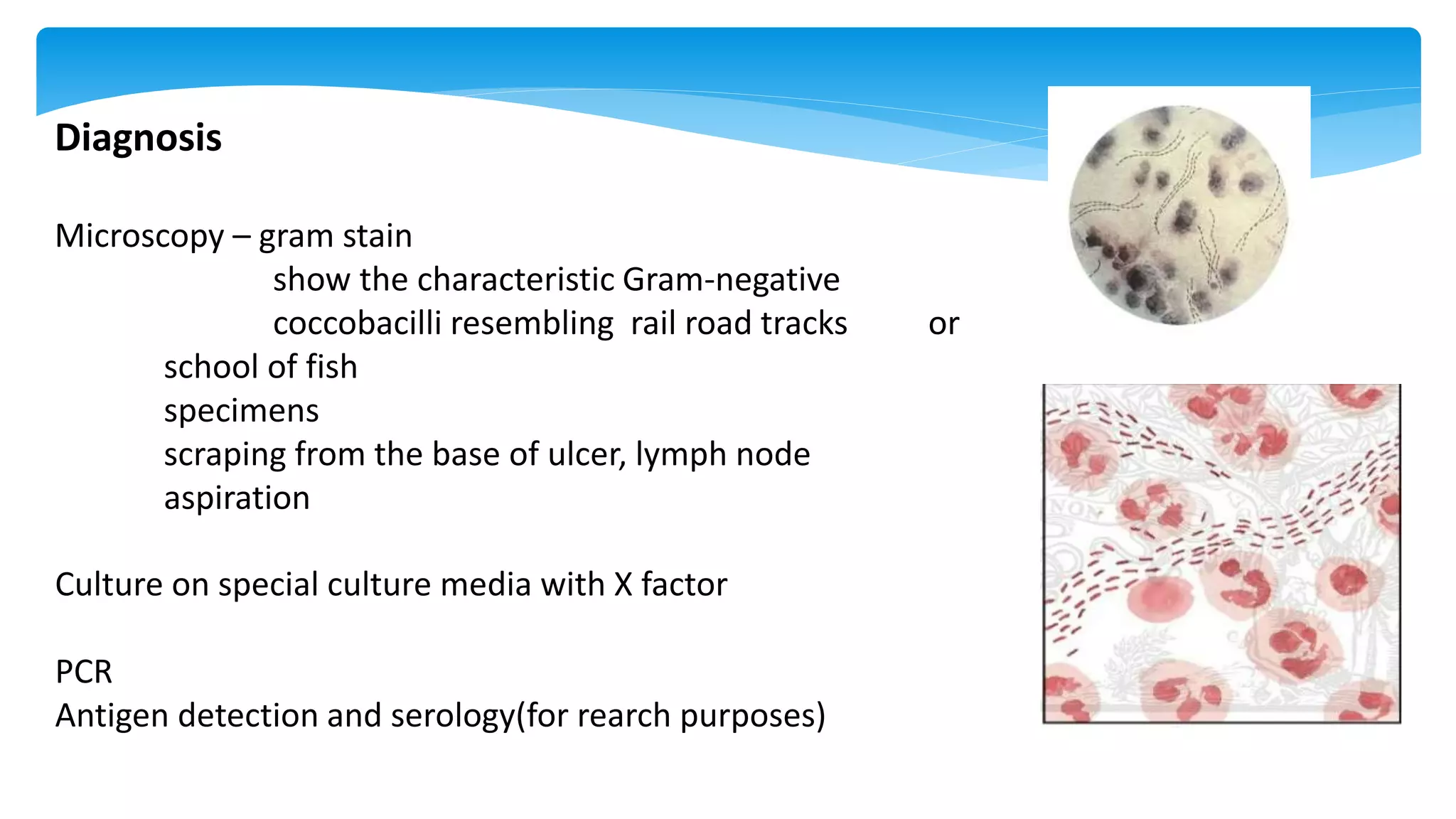 Diagnosis

Microscopy – gram stain
show the characteristic Gram-negative coccobacilli resembling rail road tracks or school of fish
specimens
scraping from the base of ulcer, lymph node aspiration

Culture on special culture media with X factor

PCR
Antigen detection and serology(for rearch purposes)